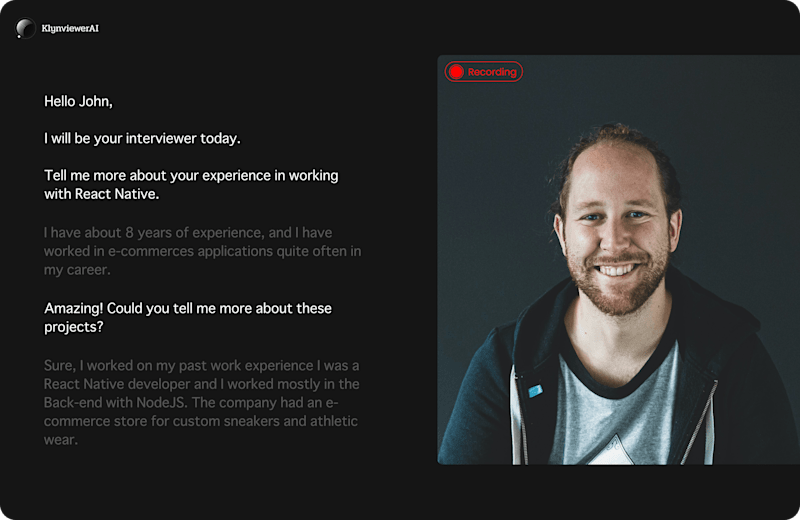 KlynviewerAI

Hello John,

I will be your interviewer today.

Tell me more about your experience in working with React Native.

I have about 8 years of experience, and I have worked in e-commerces applications quite often in my career.

Amazing! Could you tell me more about these projects?

Sure, I worked on my past work experience I was a React Native developer and I worked mostly in the Back-end with NodeJS. The company had an e-commerce store for custom sneakers and athletic wear.

Recording